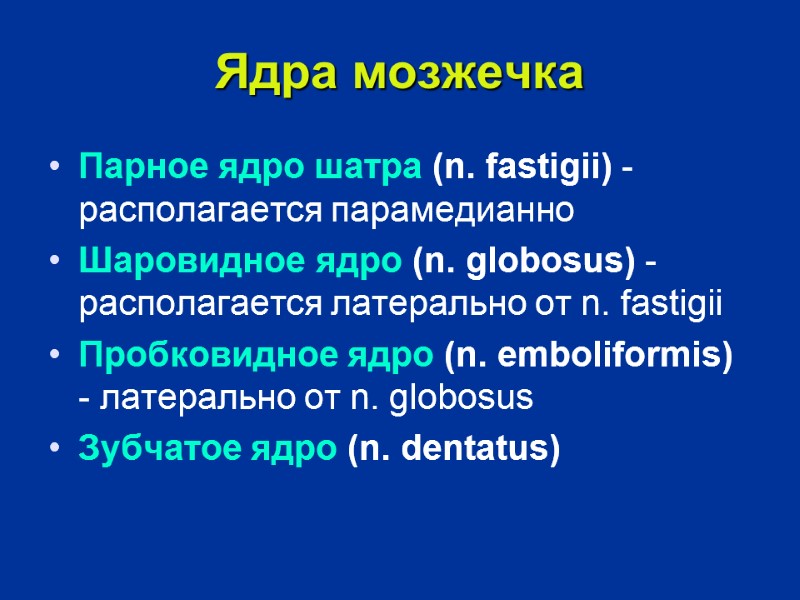 Ядра мозжечка

• Парное ядро шатра (n. fastigii) - располагается парамедианно

• Шаровидное ядро (n. globosus) - располагается латерально от n. fastigii

• Пробковидное ядро (n. emboliformis) - латерально от n. globosus

• Зубчатое ядро (n. dentatus)